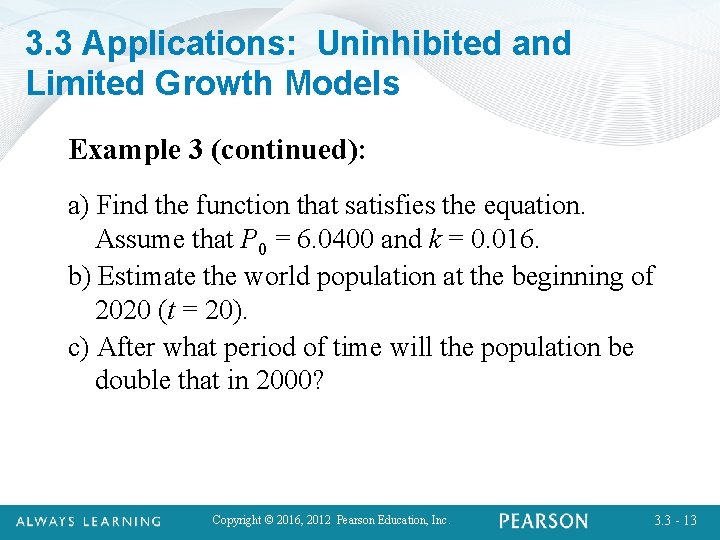 3.3 Applications: Uninhibited and Limited Growth Models

Example 3 (continued):

a) Find the function that satisfies the equation. Assume that $P_0 = 6.0400$ and $k = 0.016$.

b) Estimate the world population at the beginning of 2020 ($t = 20$).

c) After what period of time will the population be double that in 2000?

ALWAYS LEARNING

Copyright © 2016, 2012 Pearson Education, Inc.

PEARSON

3.3 - 13